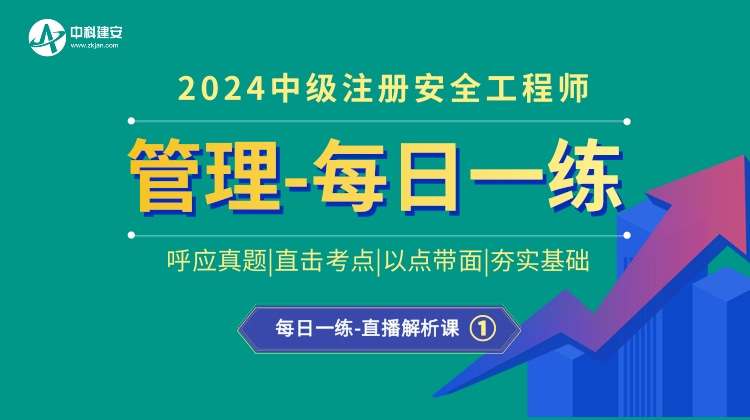 中科建安
www.zkjan.com

2024中级注册安全工程师

管理-每日一练

呼应真题|直击考点|以点带面|夯实基础

每日一练-直播解析课 ①